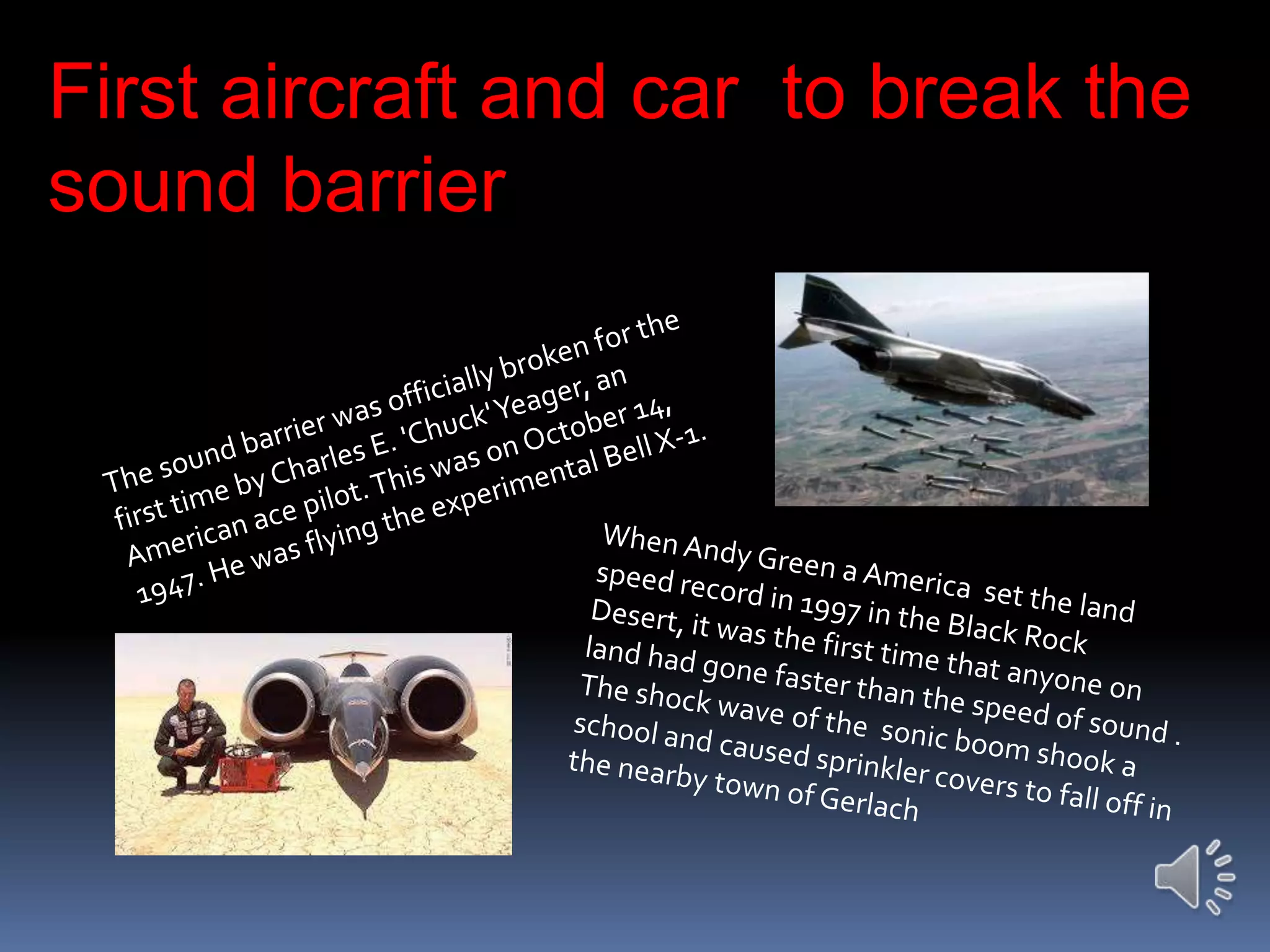 First aircraft and car to break the sound barrier

The sound barrier was officially broken for the first time by Charles E. 'Chuck' Yeager, an American ace pilot. This was on October 14, 1947. He was flying the experimental Bell X-1.

When Andy Green a America set the land speed record in 1997 in the Black Rock Desert, it was the first time that anyone on land had gone faster than the speed of sound . The shock wave of the sonic boom shook a school and caused sprinkler covers to fall off in the nearby town of Gerlach